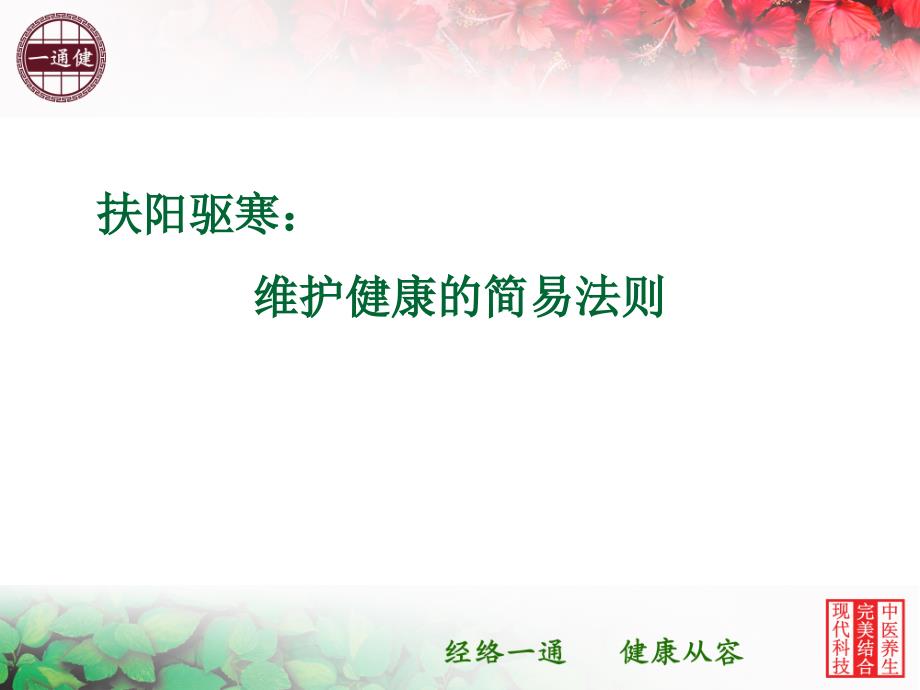 一通健

扶阳驱寒：

维护健康的简易法则

经络一通　健康从容

中医养生
完美结合
现代科技